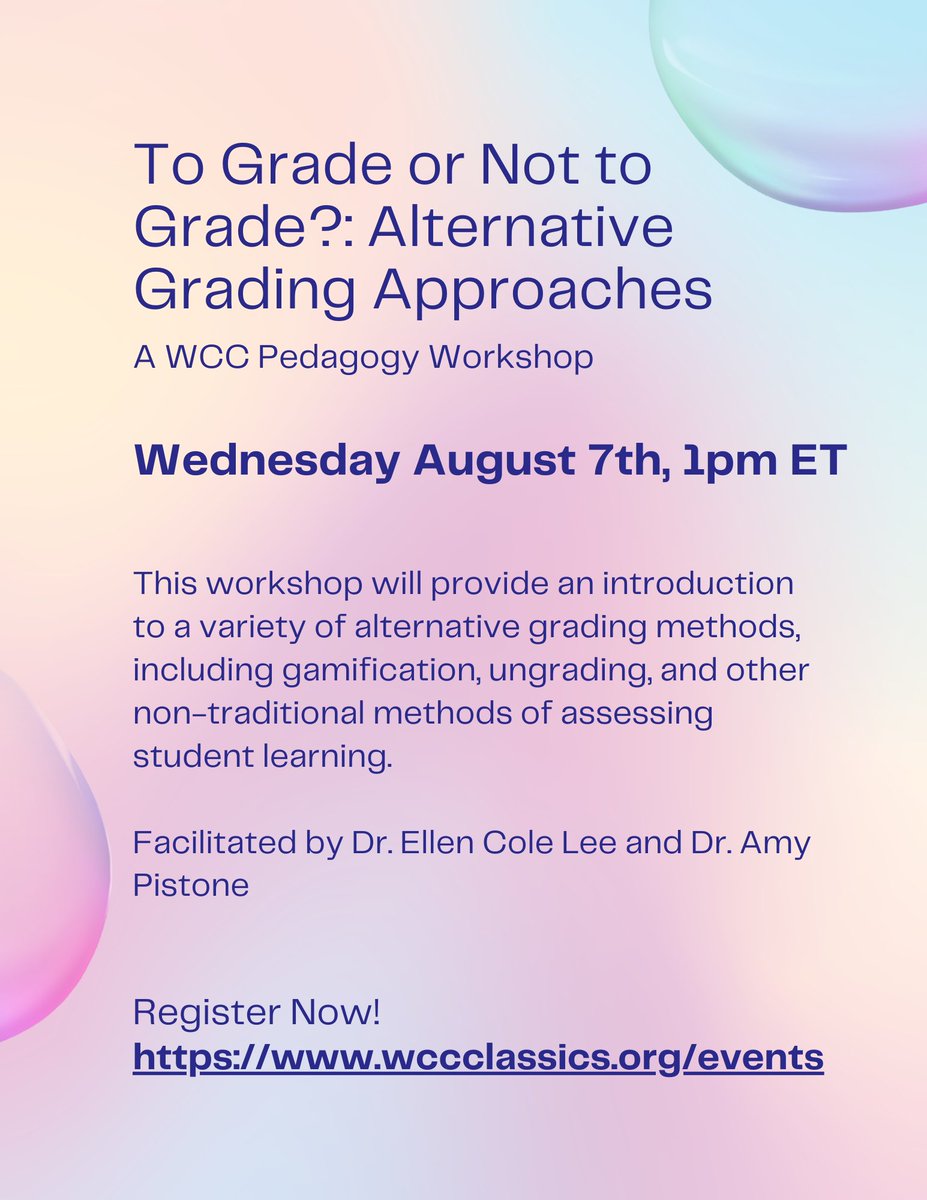 To Grade or Not to Grade?: Alternative Grading Approaches

A WCC Pedagogy Workshop

Wednesday August 7th, 1pm ET

This workshop will provide an introduction to a variety of alternative grading methods, including gamification, ungrading, and other non-traditional methods of assessing student learning.

Facilitated by Dr. Ellen Cole Lee and Dr. Amy Pistone

Register Now!
https://www.wccclassics.org/events